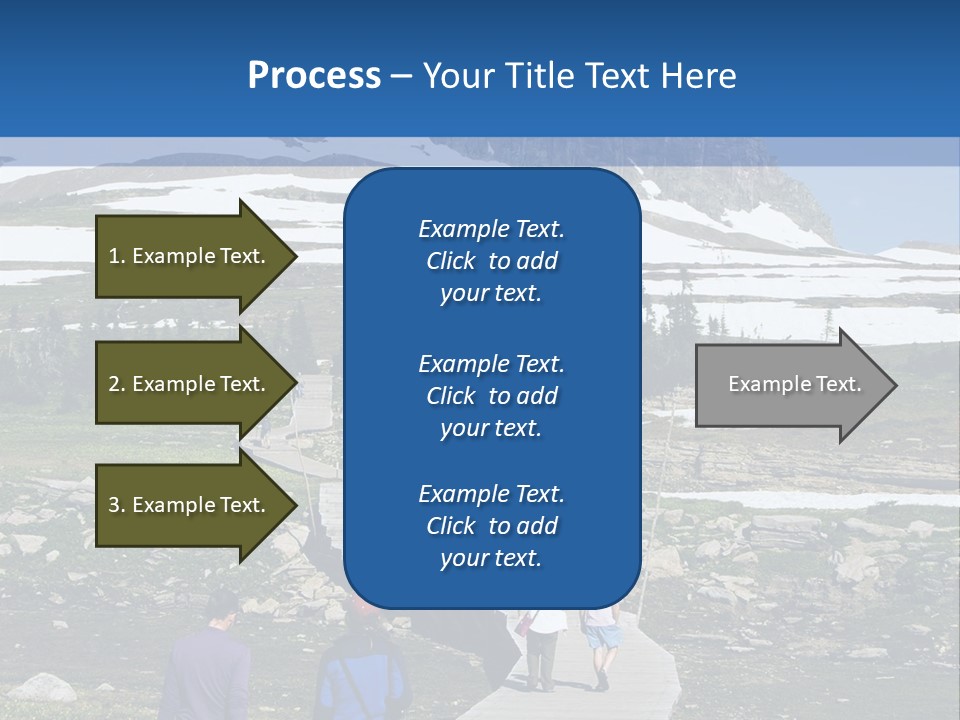 Process – Your Title Text Here

1. Example Text.

2. Example Text.

3. Example Text.

Example Text. Click to add your text.

Example Text. Click to add your text.

Example Text. Click to add your text.

Example Text.